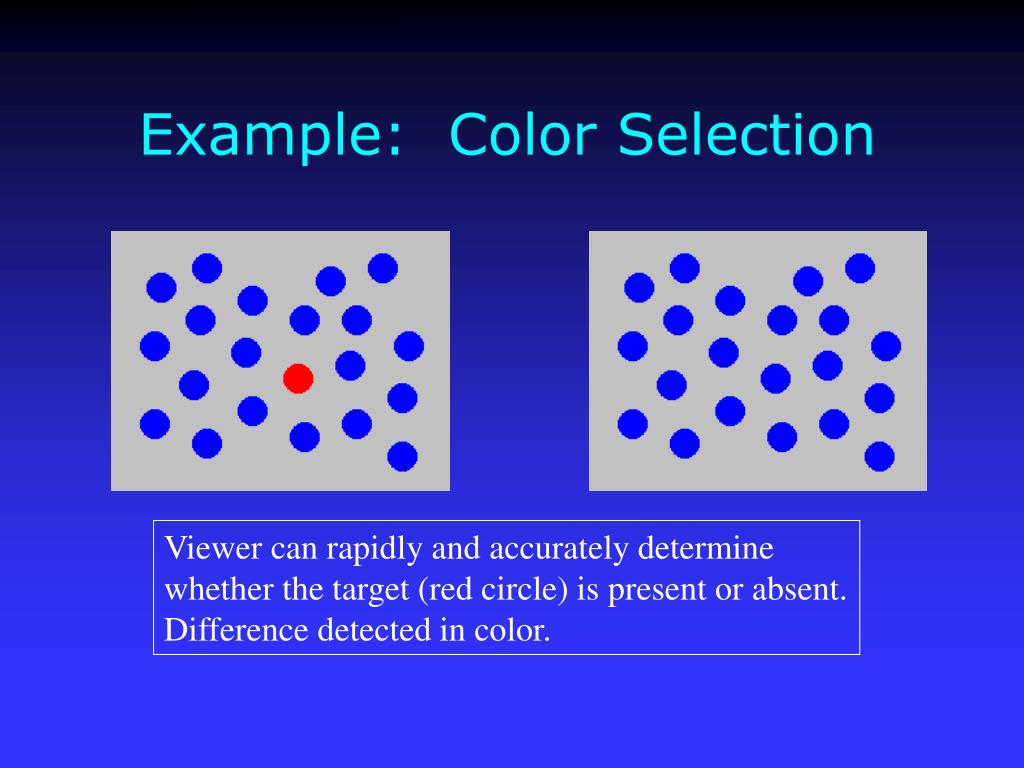 Example:  Color Selection

Viewer can rapidly and accurately determine whether the target (red circle) is present or absent. Difference detected in color.